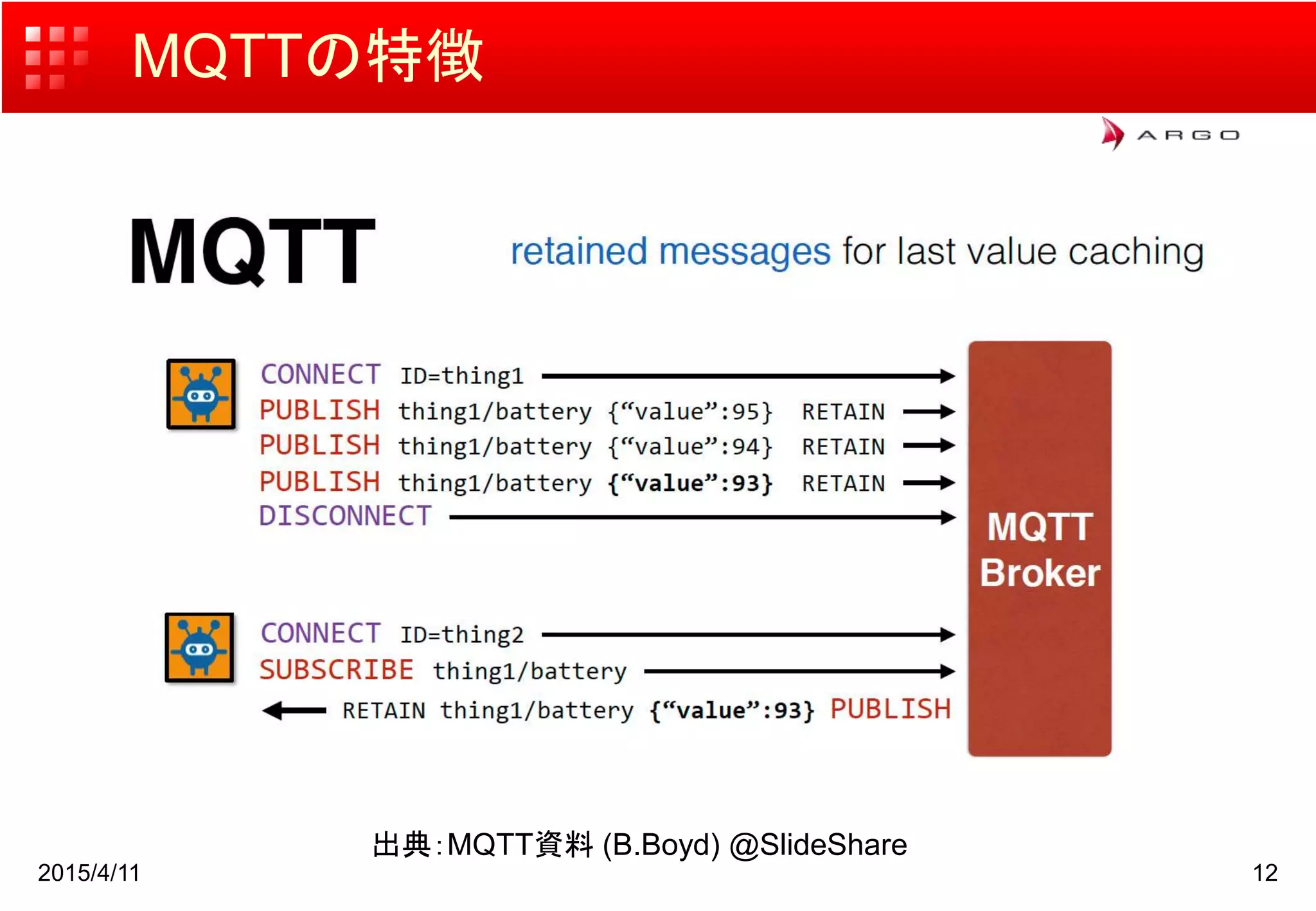 MQTTの特徴

ARGO

MQTT

retained messages for last value caching

CONNECT ID=thing1
PUBLISH thing1/battery {“value”:95} RETAIN
PUBLISH thing1/battery {“value”:94} RETAIN
PUBLISH thing1/battery {“value”:93} RETAIN
DISCONNECT

MQTT Broker

CONNECT ID=thing2
SUBSCRIBE thing1/battery
RETAIN thing1/battery {“value”:93} PUBLISH

出典:MQTT資料 (B.Boyd) @SlideShare

2015/4/11

12